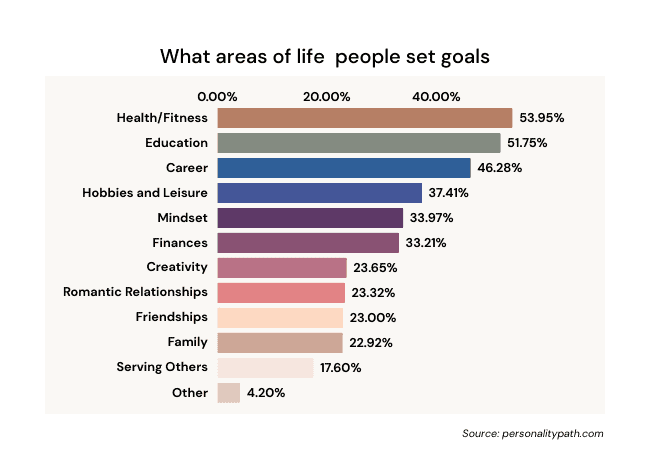 What areas of life  people set goals

0.00% 20.00% 40.00%

Health/Fitness 53.95%
Education 51.75%
Career 46.28%
Hobbies and Leisure 37.41%
Mindset 33.97%
Finances 33.21%
Creativity 23.65%
Romantic Relationships 23.32%
Friendships 23.00%
Family 22.92%
Serving Others 17.60%
Other 4.20%

Source: personalitypath.com